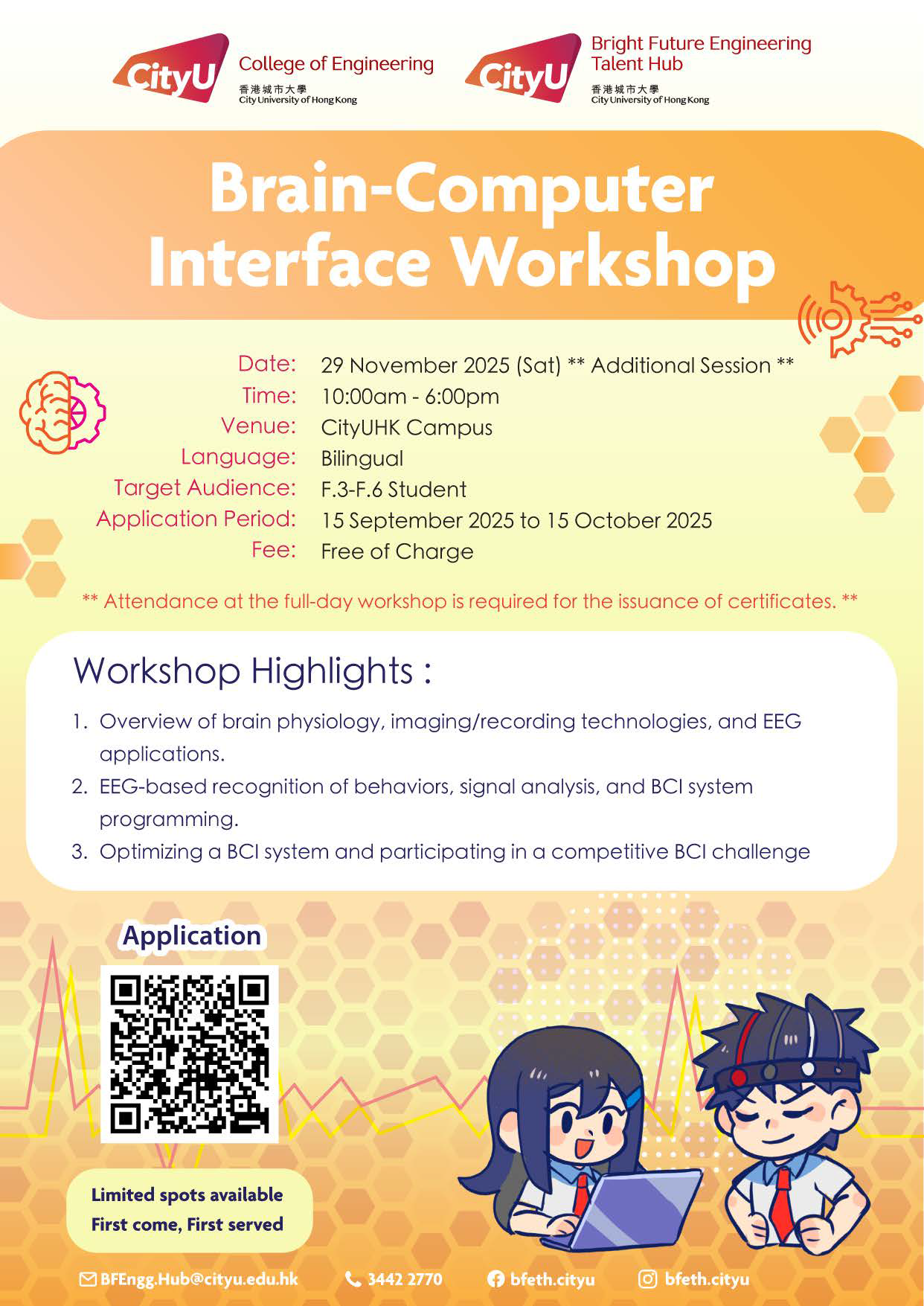 CityU College of Engineering
香港城市大學
City University of Hong Kong

CityU Bright Future Engineering Talent Hub
香港城市大學
City University of Hong Kong

Brain-Computer Interface Workshop

Date: 29 November 2025 (Sat) ** Additional Session **
Time: 10:00am - 6:00pm
Venue: CityUHK Campus
Language: Bilingual
Target Audience: F.3-F.6 Student
Application Period: 15 September 2025 to 15 October 2025
Fee: Free of Charge

** Attendance at the full-day workshop is required for the issuance of certificates. **

Workshop Highlights :

1. Overview of brain physiology, imaging/recording technologies, and EEG applications.
2. EEG-based recognition of behaviors, signal analysis, and BCI system programming.
3. Optimizing a BCI system and participating in a competitive BCI challenge

Application

Limited spots available
First come, First served

BFEngg.Hub@cityu.edu.hk 3442 2770 bfeth.cityu bfeth.cityu